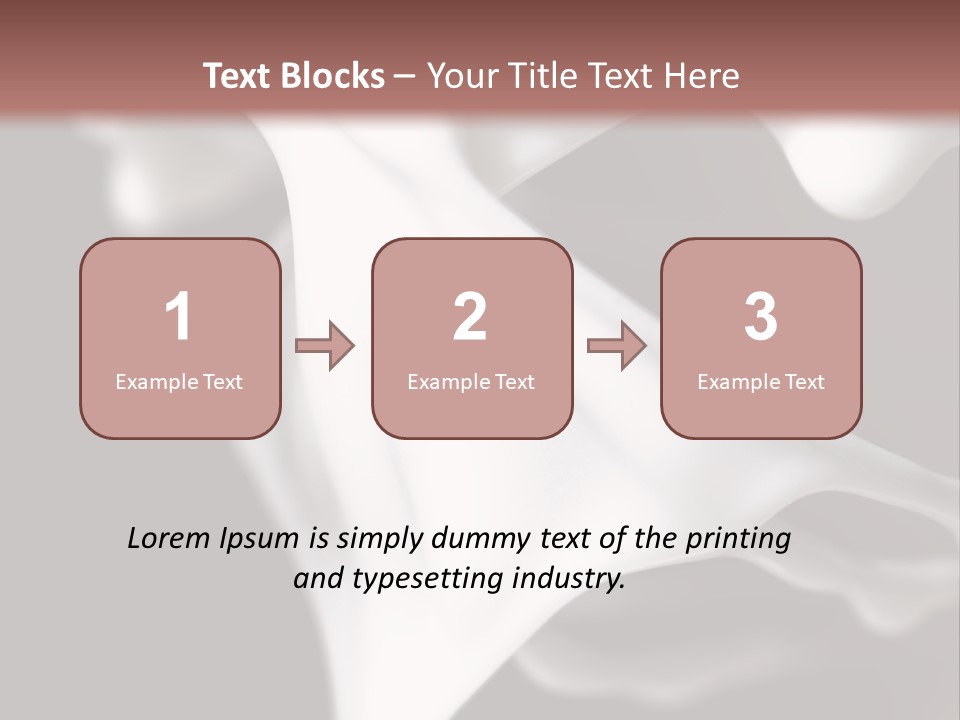 Text Blocks – Your Title Text Here

1
Example Text

2
Example Text

3
Example Text

Lorem Ipsum is simply dummy text of the printing and typesetting industry.